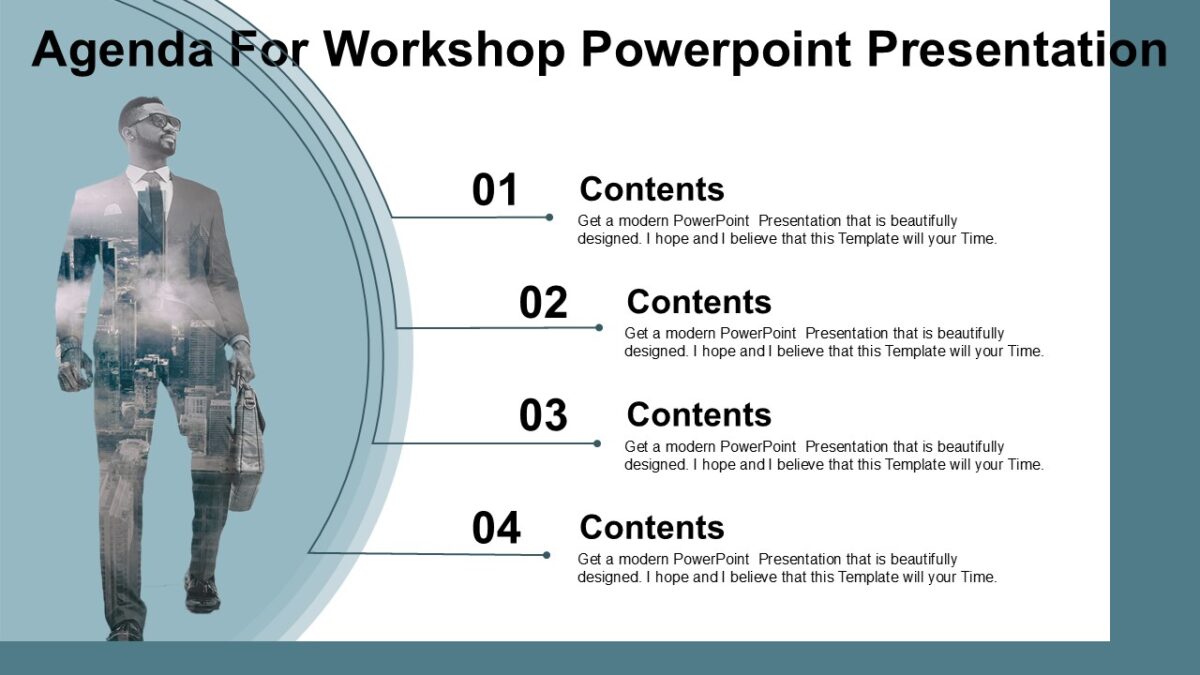 Agenda For Workshop Powerpoint Presentation

01

Contents

Get a modern PowerPoint Presentation that is beautifully designed. I hope and I believe that this Template will your Time.

02

Contents

Get a modern PowerPoint Presentation that is beautifully designed. I hope and I believe that this Template will your Time.

03

Contents

Get a modern PowerPoint Presentation that is beautifully designed. I hope and I believe that this Template will your Time.

04

Contents

Get a modern PowerPoint Presentation that is beautifully designed. I hope and I believe that this Template will your Time.